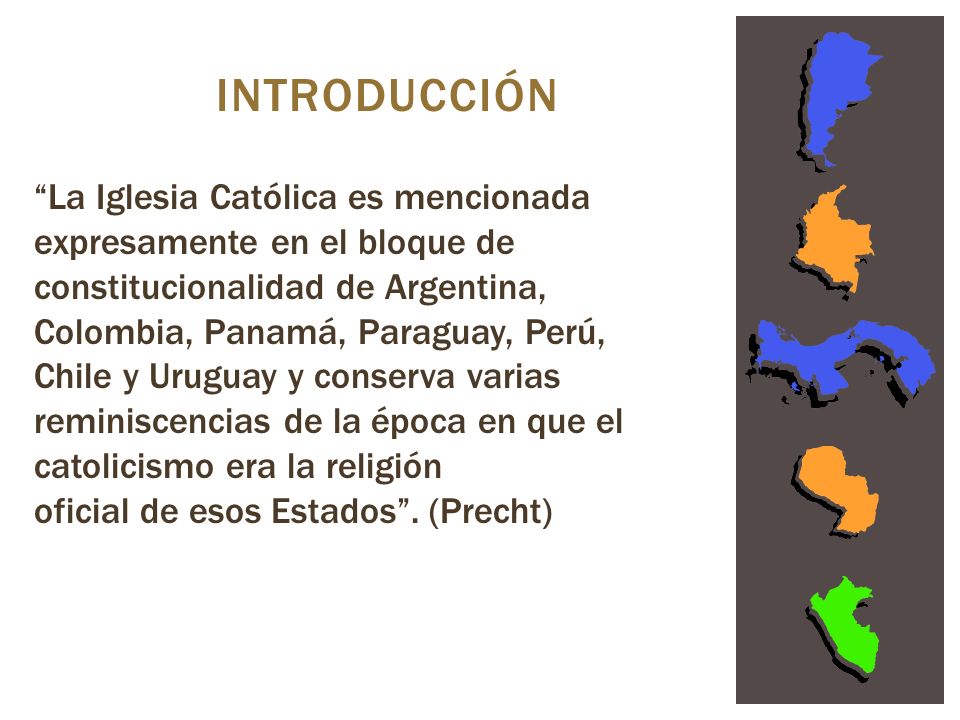 INTRODUCCIÓN

“La Iglesia Católica es mencionada expresamente en el bloque de constitucionalidad de Argentina, Colombia, Panamá, Paraguay, Perú, Chile y Uruguay y conserva varias reminiscencias de la época en que el catolicismo era la religión oficial de esos Estados”. (Precht)